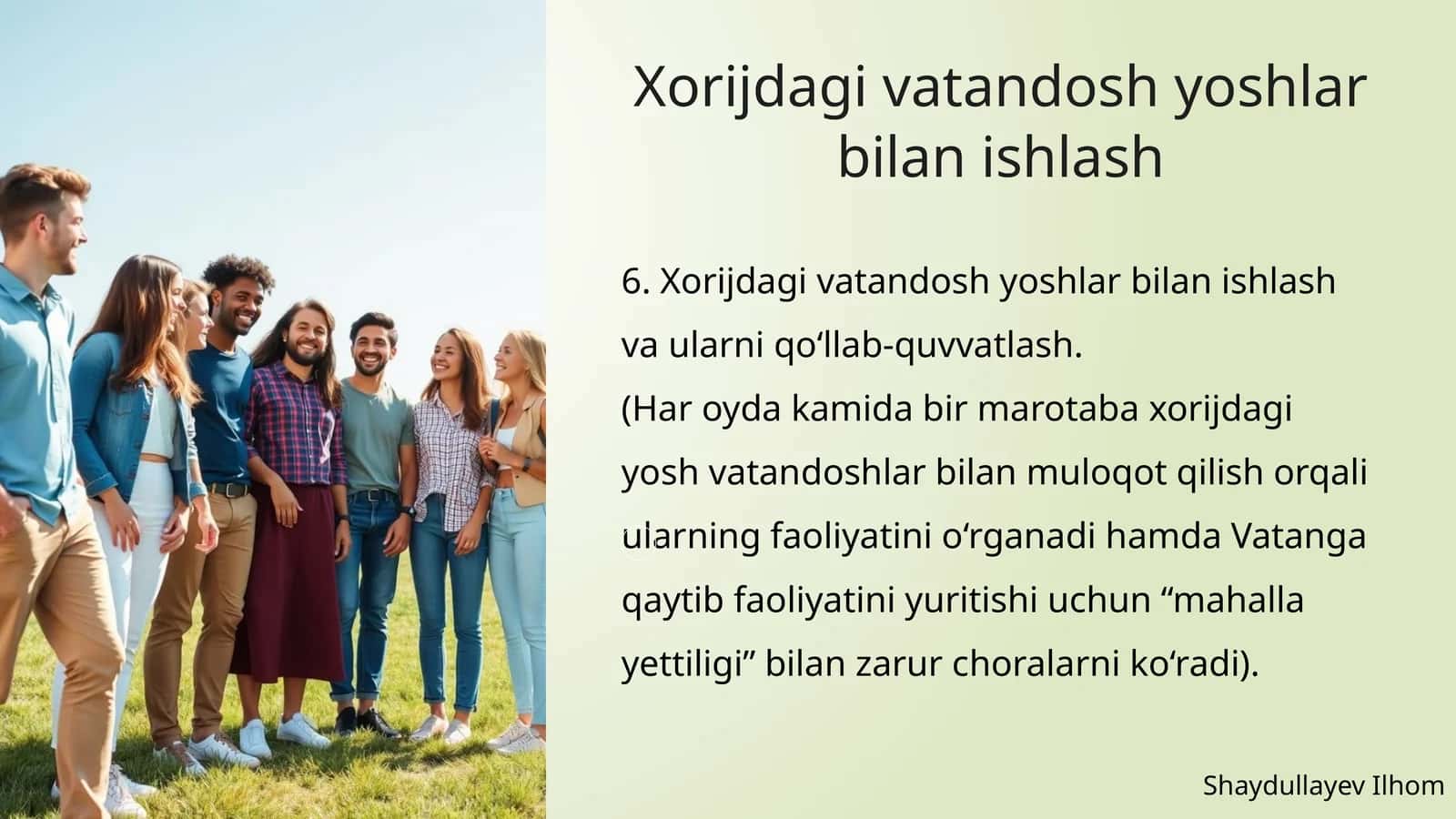 Xorijdagi vatandosh yoshlar bilan ishlash

6. Xorijdagi vatandosh yoshlar bilan ishlash va ularni qo‘llab-quvvatlash.
(Har oyda kamida bir marotaba xorijdagi yosh vatandoshlar bilan muloqot qilish orqali ularning faoliyatini o‘rganadi hamda Vatanga qaytib faoliyatini yuritishi uchun “mahalla yettiligi” bilan zarur choralarni ko‘radi).

Shaydullayev Ilhom